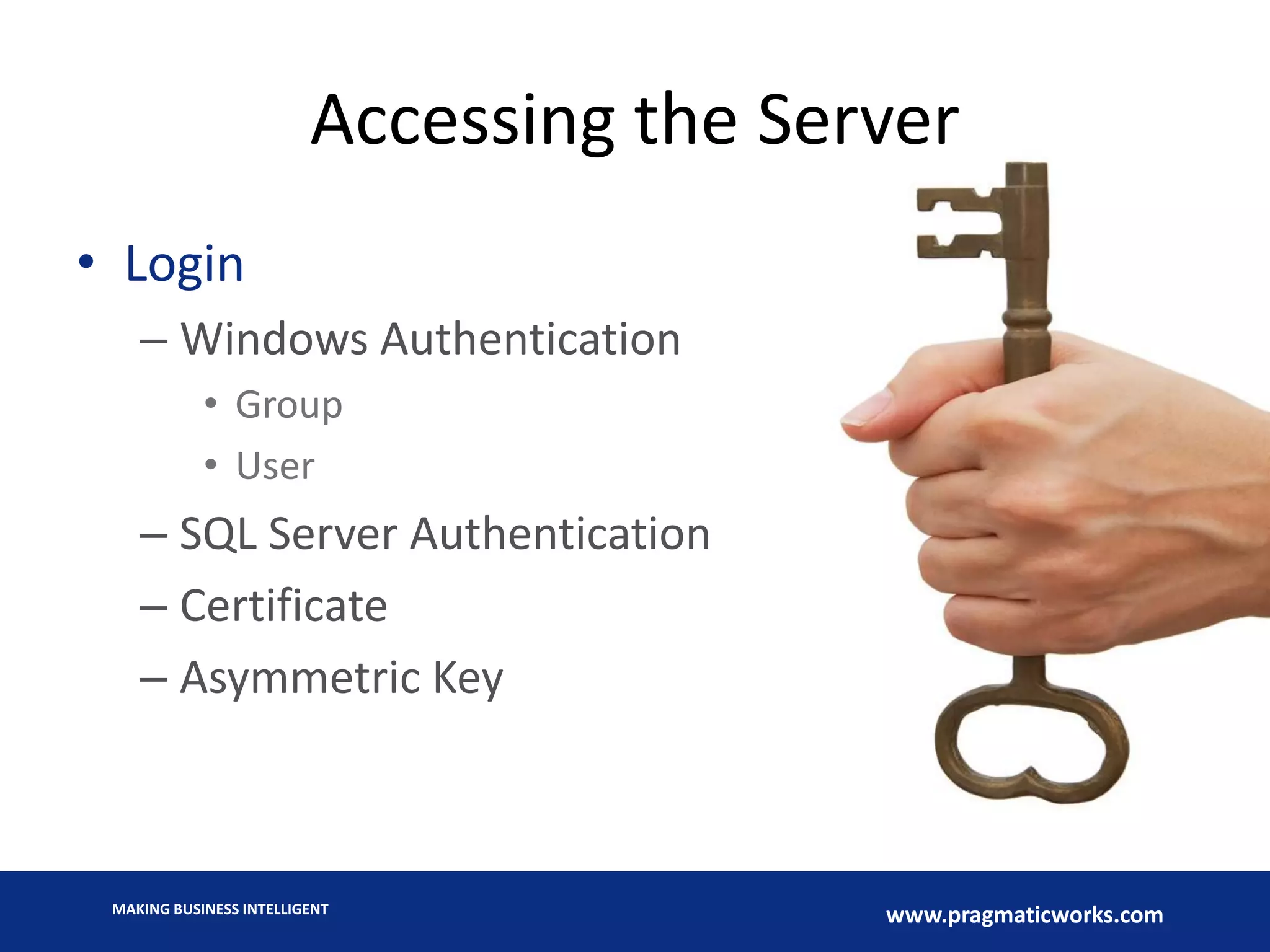 Accessing the Server

• Login
 – Windows Authentication
  • Group
  • User
 – SQL Server Authentication
 – Certificate
 – Asymmetric Key

MAKING BUSINESS INTELLIGENT

www.pragmaticworks.com